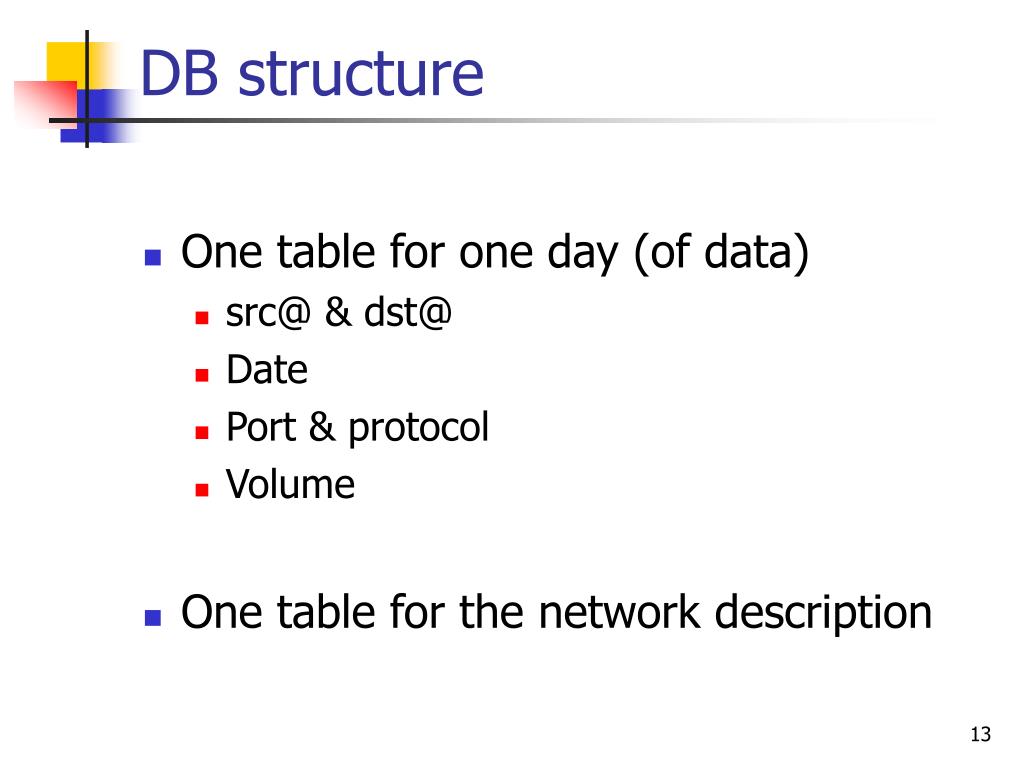 DB structure

One table for one day (of data)
src@ & dst@
Date
Port & protocol
Volume

One table for the network description

13